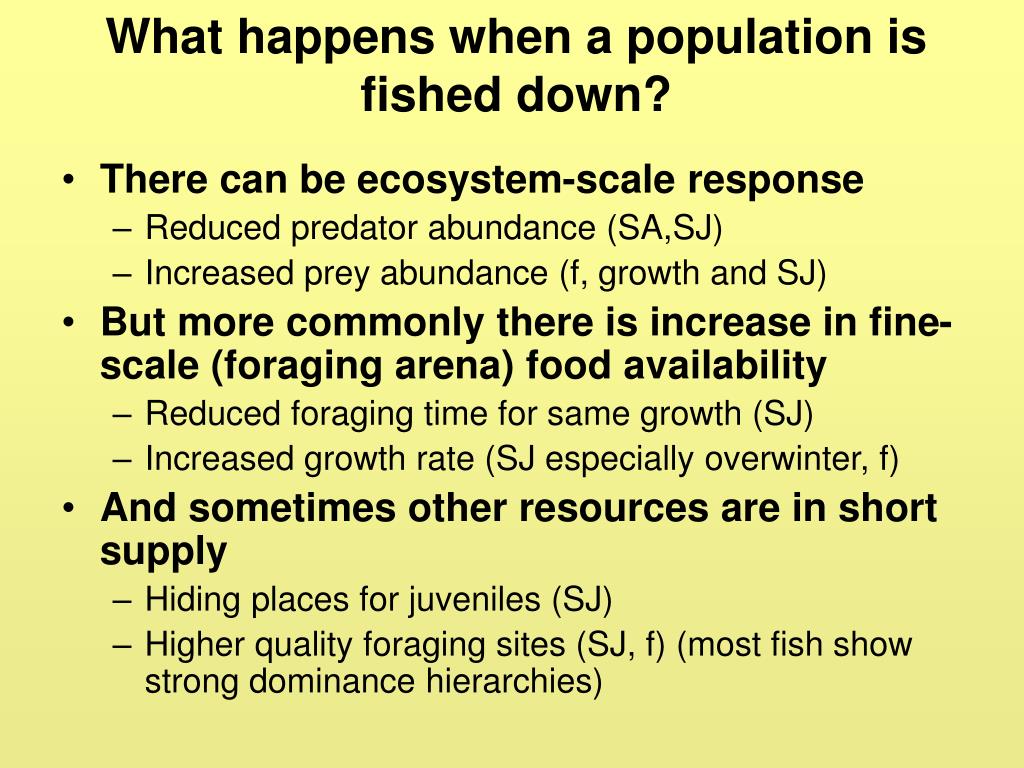 What happens when a population is fished down?

• There can be ecosystem-scale response
– Reduced predator abundance (SA,SJ)
– Increased prey abundance (f, growth and SJ)
• But more commonly there is increase in fine-scale (foraging arena) food availability
– Reduced foraging time for same growth (SJ)
– Increased growth rate (SJ especially overwinter, f)
• And sometimes other resources are in short supply
– Hiding places for juveniles (SJ)
– Higher quality foraging sites (SJ, f) (most fish show strong dominance hierarchies)